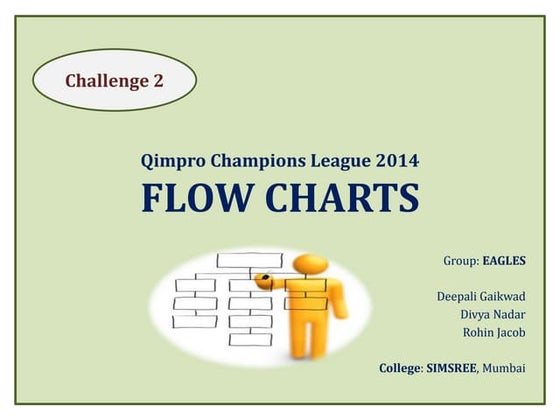 Challenge 2

Qimpro Champions League 2014
FLOW CHARTS

Group: EAGLES

Deepali Gaikwad
Divya Nadar
Rohin Jacob

College: SIMSREE, Mumbai